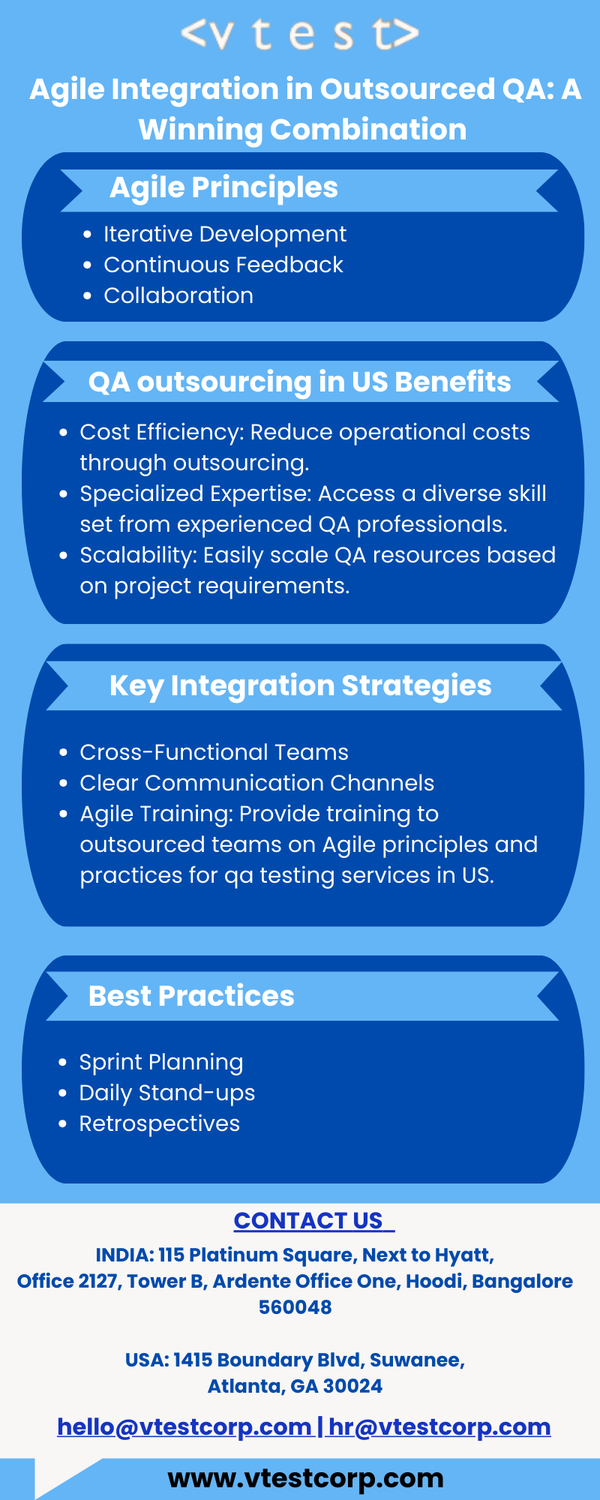 <v t e s t>

Agile Integration in Outsourced QA: A Winning Combination

Agile Principles

- Iterative Development
- Continuous Feedback
- Collaboration

QA outsourcing in US Benefits

- Cost Efficiency: Reduce operational costs through outsourcing.
- Specialized Expertise: Access a diverse skill set from experienced QA professionals.
- Scalability: Easily scale QA resources based on project requirements.

Key Integration Strategies

- Cross-Functional Teams
- Clear Communication Channels
- Agile Training: Provide training to outsourced teams on Agile principles and practices for qa testing services in US.

Best Practices

- Sprint Planning
- Daily Stand-ups
- Retrospectives

CONTACT US

INDIA: 115 Platinum Square, Next to Hyatt, Office 2127, Tower B, Ardente Office One, Hoodi, Bangalore 560048

USA: 1415 Boundary Blvd, Suwanee, Atlanta, GA 30024

hello@vtestcorp.com | hr@vtestcorp.com

www.vtestcorp.com